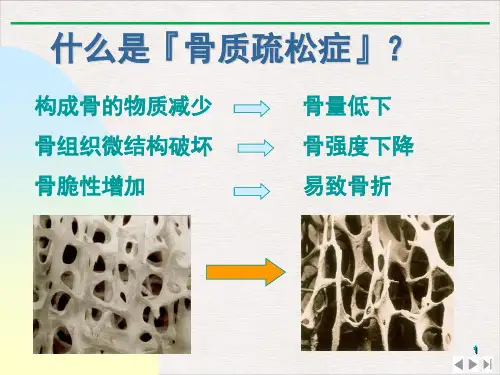 什么是『骨质疏松症』？

构成骨的物质减少 骨量低下

骨组织微结构破坏 骨强度下降

骨脆性增加 易致骨折

1